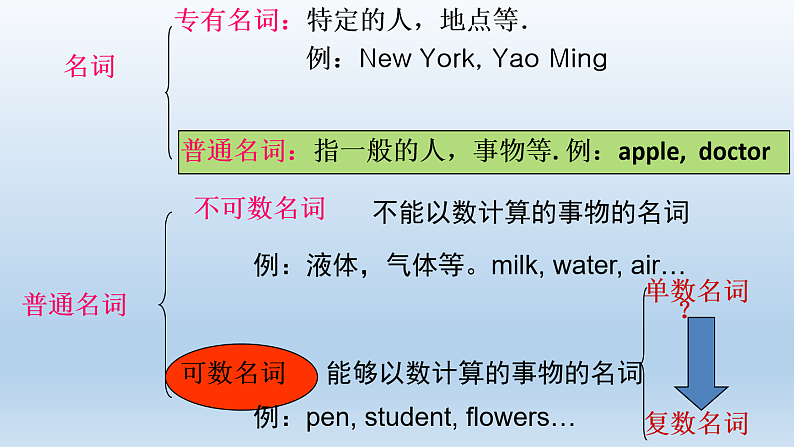 名词

专有名词：特定的人，地点等.
例：New York, Yao Ming

普通名词：指一般的人，事物等. 例：apple, doctor

普通名词

不可数名词　不能以数计算的事物的名词
例：液体，气体等。milk, water, air…

可数名词　能够以数计算的事物的名词
例：pen, student, flowers…

单数名词
?
复数名词